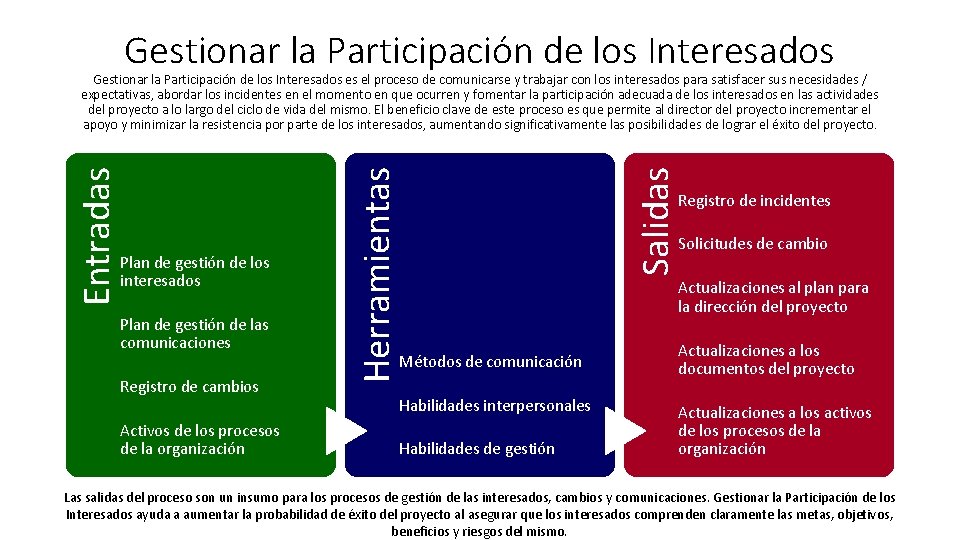 Gestionar la Participación de los Interesados

Gestionar la Participación de los Interesados es el proceso de comunicarse y trabajar con los interesados para satisfacer sus necesidades / expectativas, abordar los incidentes en el momento en que ocurren y fomentar la participación adecuada de los interesados en las actividades del proyecto a lo largo del ciclo de vida del mismo. El beneficio clave de este proceso es que permite al director del proyecto incrementar el apoyo y minimizar la resistencia por parte de los interesados, aumentando significativamente las posibilidades de lograr el éxito del proyecto.

Entradas

Plan de gestión de los interesados

Plan de gestión de las comunicaciones

Registro de cambios

Activos de los procesos de la organización

Herramientas

Métodos de comunicación

Habilidades interpersonales

Habilidades de gestión

Salidas

Registro de incidentes

Solicitudes de cambio

Actualizaciones al plan para la dirección del proyecto

Actualizaciones a los documentos del proyecto

Actualizaciones a los activos de los procesos de la organización

Las salidas del proceso son un insumo para los procesos de gestión de las interesados, cambios y comunicaciones. Gestionar la Participación de los Interesados ayuda a aumentar la probabilidad de éxito del proyecto al asegurar que los interesados comprenden claramente las metas, objetivos, beneficios y riesgos del mismo.